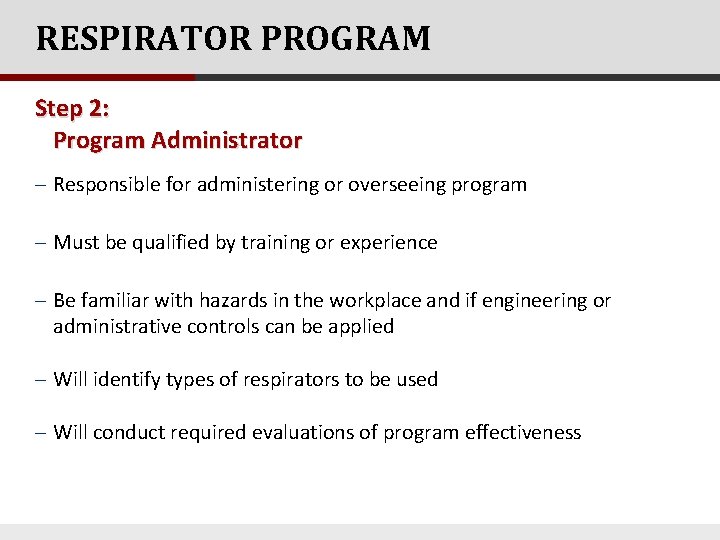 RESPIRATOR PROGRAM

Step 2:
Program Administrator

– Responsible for administering or overseeing program

– Must be qualified by training or experience

– Be familiar with hazards in the workplace and if engineering or administrative controls can be applied

– Will identify types of respirators to be used

– Will conduct required evaluations of program effectiveness